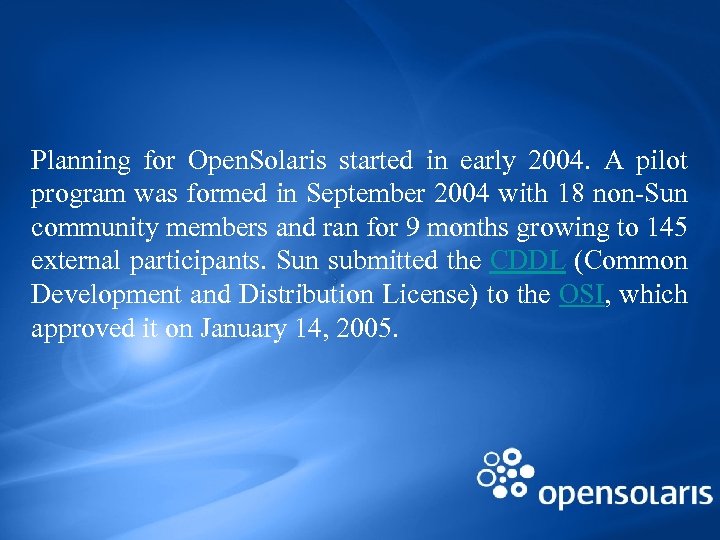 Planning for OpenSolaris started in early 2004. A pilot program was formed in September 2004 with 18 non-Sun community members and ran for 9 months growing to 145 external participants. Sun submitted the CDDL (Common Development and Distribution License) to the OSI, which approved it on January 14, 2005.

opensolaris